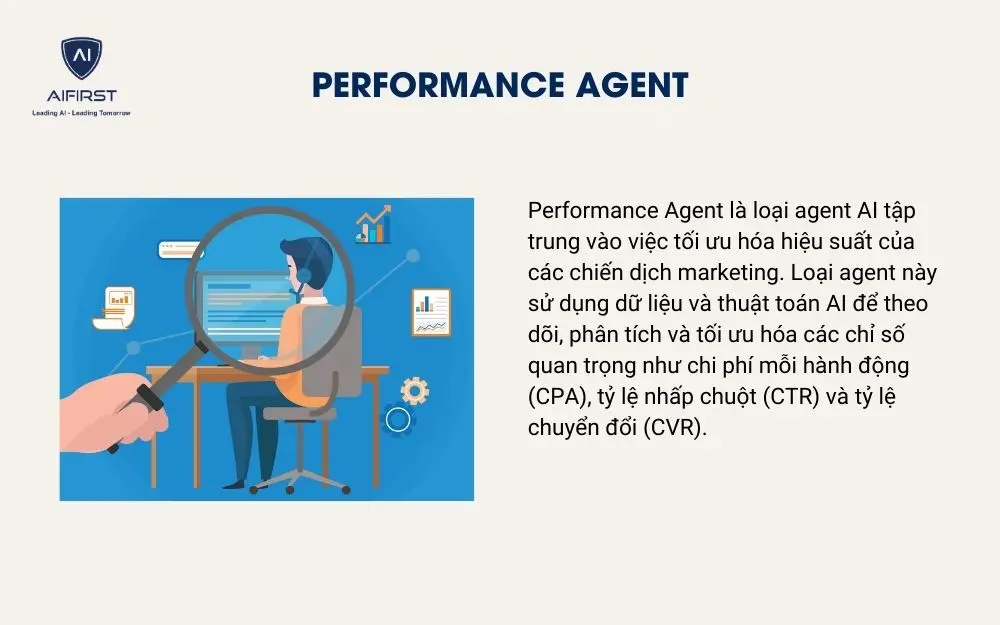 AI
AIFIRST
Leading AI - Leading Tomorrow

PERFORMANCE AGENT

Performance Agent là loại agent AI tập trung vào việc tối ưu hóa hiệu suất của các chiến dịch marketing. Loại agent này sử dụng dữ liệu và thuật toán AI để theo dõi, phân tích và tối ưu hóa các chỉ số quan trọng như chi phí mỗi hành động (CPA), tỷ lệ nhấp chuột (CTR) và tỷ lệ chuyển đổi (CVR).